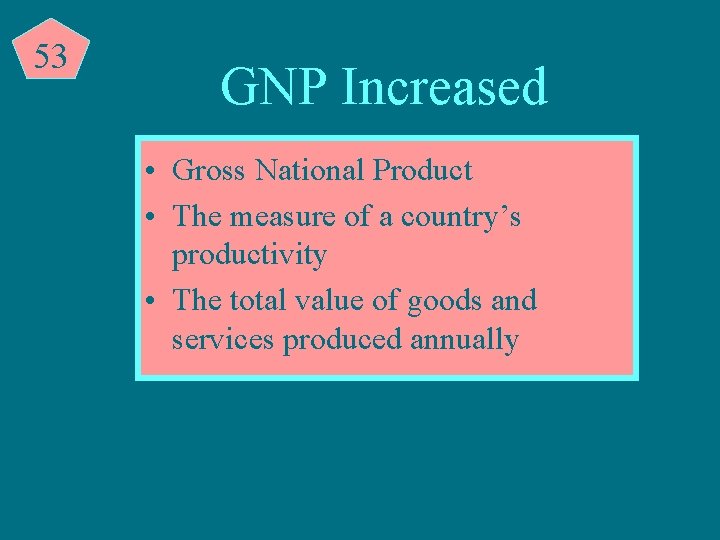 53

GNP Increased

• Gross National Product
• The measure of a country’s productivity
• The total value of goods and services produced annually